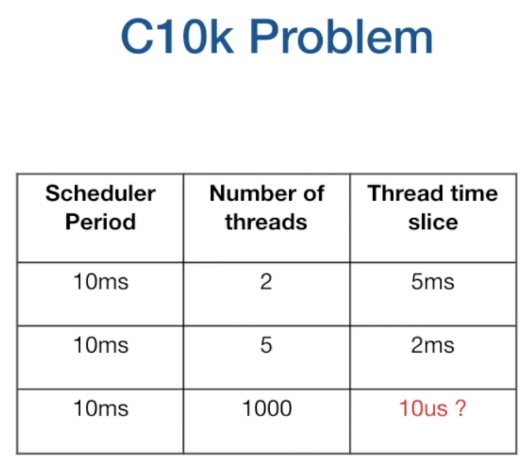 C10k Problem

| Scheduler Period | Number of threads | Thread time slice |
|---|---|---|
| 10ms | 2 | 5ms |
| 10ms | 5 | 2ms |
| 10ms | 1000 | 10us ? |